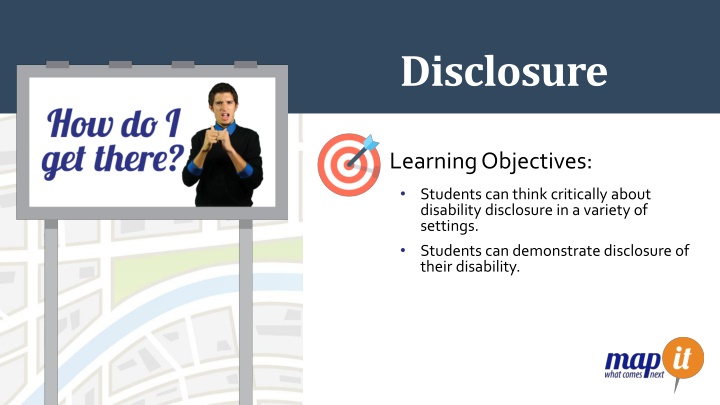 Disclosure

How do I get there?

Learning Objectives:

• Students can think critically about disability disclosure in a variety of settings.

• Students can demonstrate disclosure of their disability.

map it
what comes next